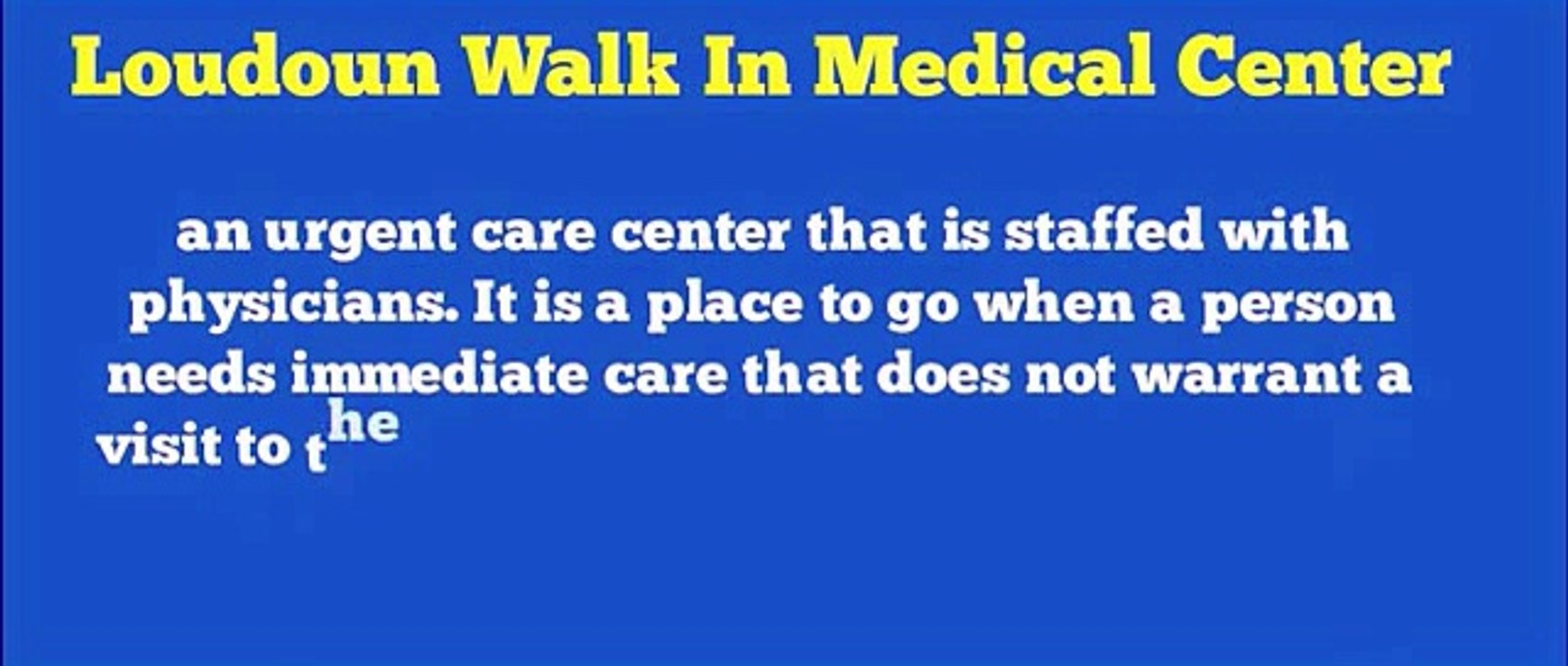 Loudoun Walk In Medical Center

an urgent care center that is staffed with physicians. It is a place to go when a person needs immediate care that does not warrant a visit to the